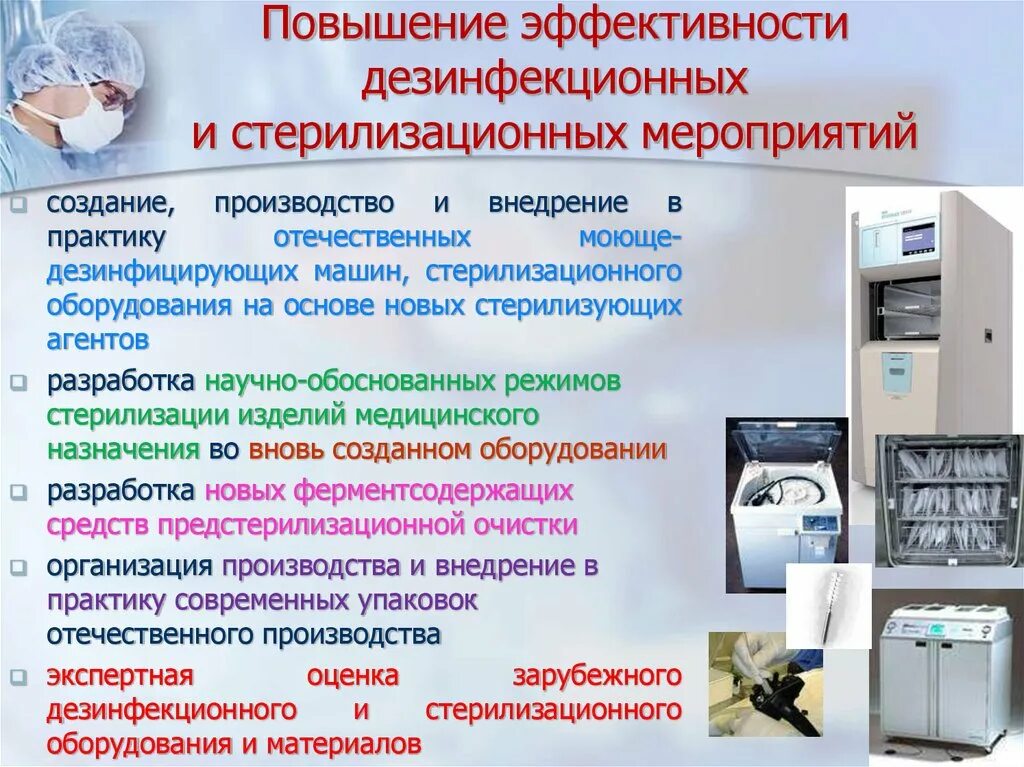 Повышение эффективности дезинфекционных и стерилизационных мероприятий

создание, производство и внедрение в практику отечественных моюще-дезинфицирующих машин, стерилизационного оборудования на основе новых стерилизующих агентов

разработка научно-обоснованных режимов стерилизации изделий медицинского назначения во вновь созданном оборудовании

разработка новых ферментсодержащих средств предстерилизационной очистки

организация производства и внедрение в практику современных упаковок отечественного производства

экспертная оценка зарубежного дезинфекционного и стерилизационного оборудования и материалов